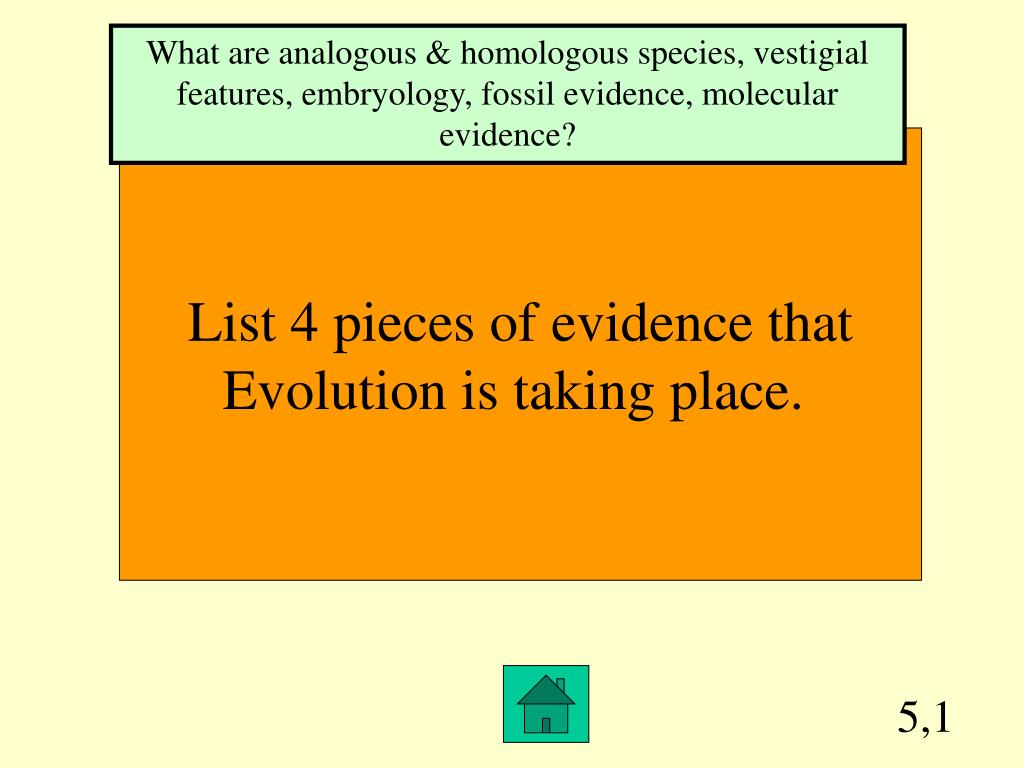 What are analogous & homologous species, vestigial features, embryology, fossil evidence, molecular evidence?

List 4 pieces of evidence that Evolution is taking place.

5,1